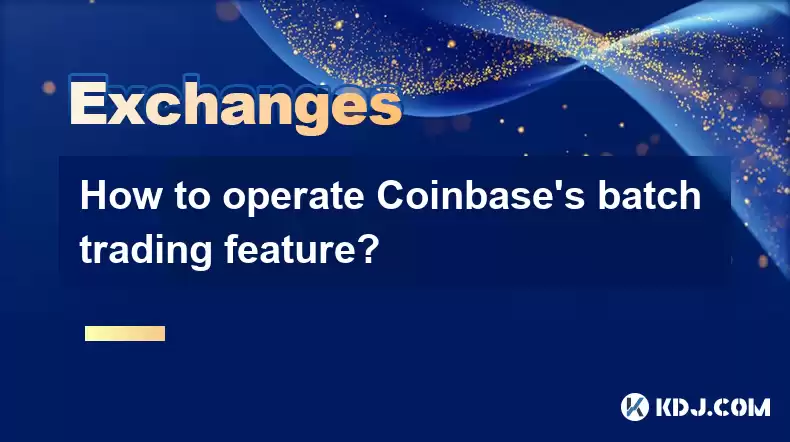 Exchanges

How to operate Coinbase's batch trading feature?

KDJ.COM